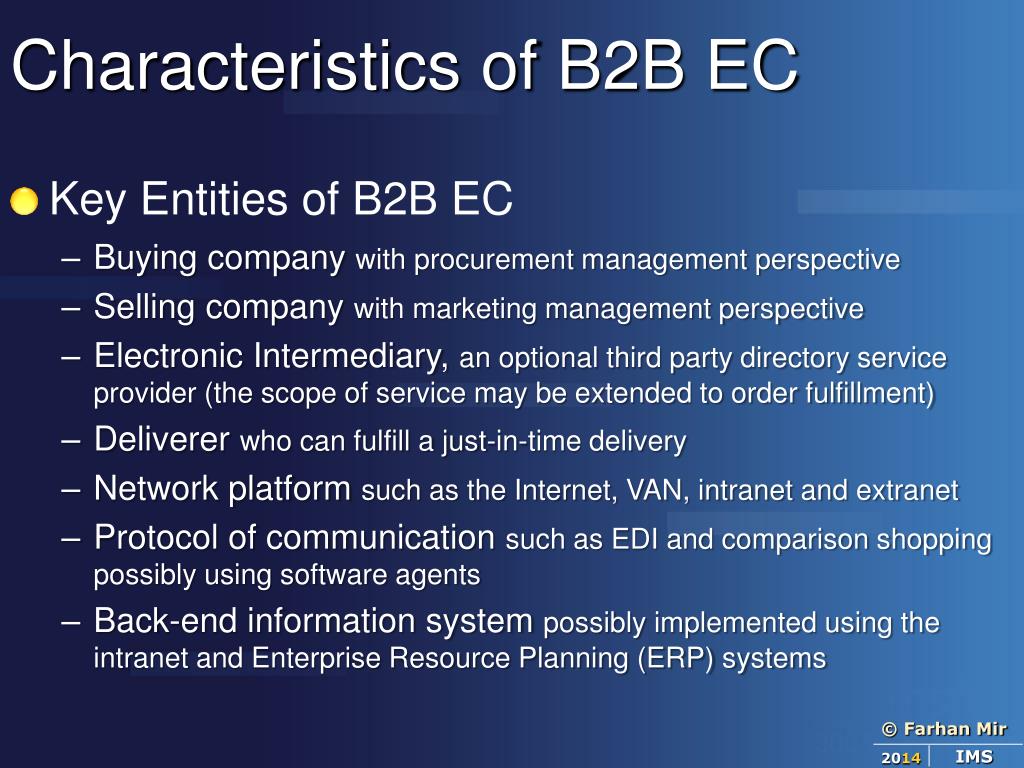 Characteristics of B2B EC

Key Entities of B2B EC

– Buying company with procurement management perspective
– Selling company with marketing management perspective
– Electronic Intermediary, an optional third party directory service provider (the scope of service may be extended to order fulfillment)
– Deliverer who can fulfill a just-in-time delivery
– Network platform such as the Internet, VAN, intranet and extranet
– Protocol of communication such as EDI and comparison shopping possibly using software agents
– Back-end information system possibly implemented using the intranet and Enterprise Resource Planning (ERP) systems

© Farhan Mir
2014 IMS